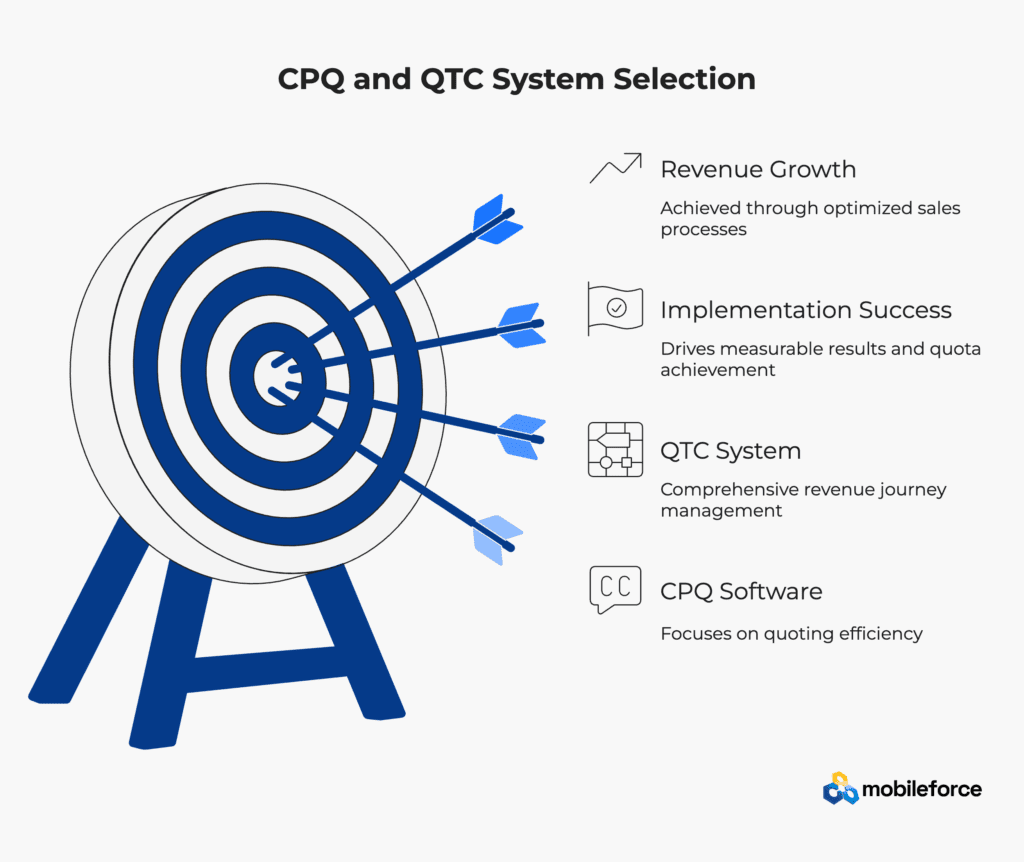 CPQ and QTC System Selection

Revenue Growth

Achieved through optimized sales processes

Implementation Success

Drives measurable results and quota achievement

QTC System

Comprehensive revenue journey management

CC

CPQ Software

Focuses on quoting efficiency

mobileforce